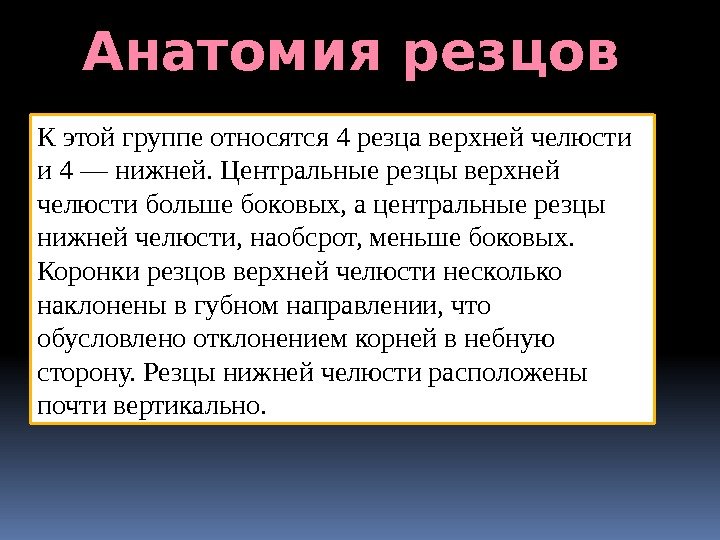 Анатомия резцов

К этой группе относятся 4 резца верхней челюсти и 4 — нижней. Центральные резцы верхней челюсти больше боковых, а центральные резцы нижней челюсти, наобсрот, меньше боковых. Коронки резцов верхней челюсти несколько наклонены в губном направлении, что обусловлено отклонением корней в небную сторону. Резцы нижней челюсти расположены почти вертикально.